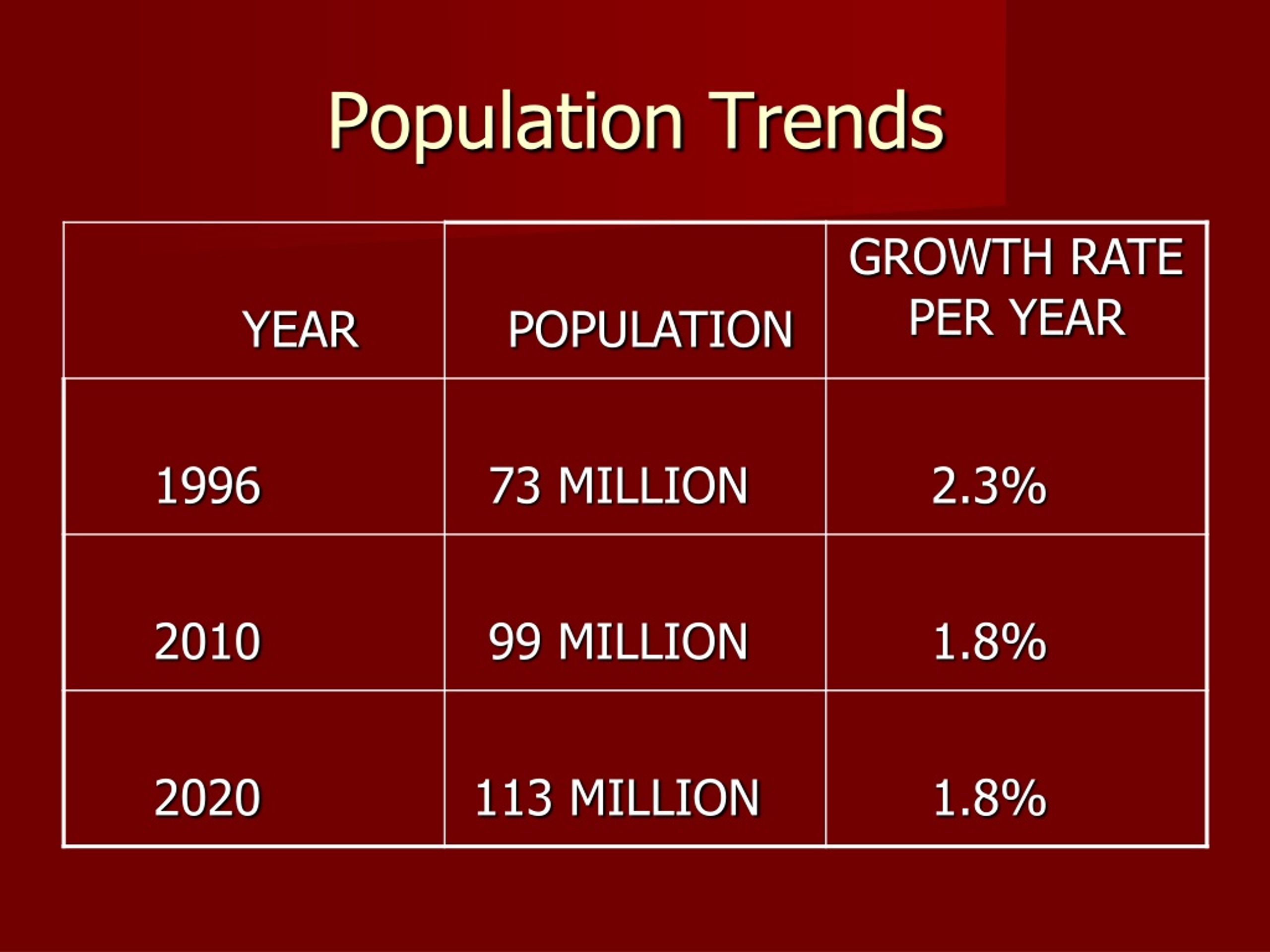 Population Trends

| YEAR | POPULATION | GROWTH RATE PER YEAR |
|---|---|---|
| 1996 | 73 MILLION | 2.3% |
| 2010 | 99 MILLION | 1.8% |
| 2020 | 113 MILLION | 1.8% |